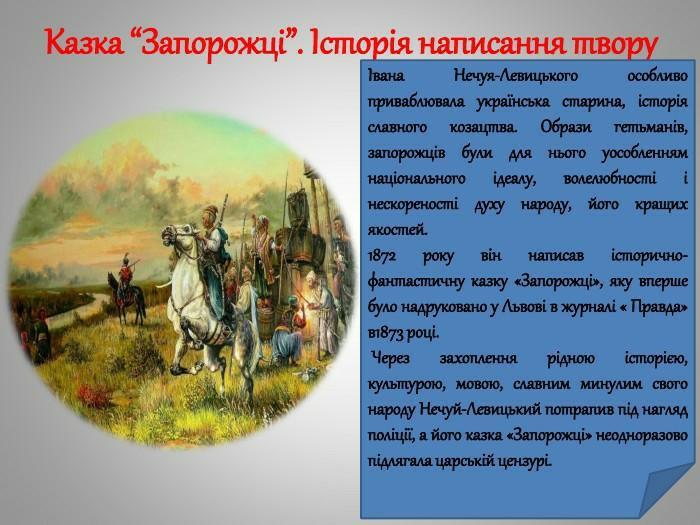 Казка “Запорожці”. Історія написання твору

Івана Нечуя-Левицького особливо приваблювала українська старина, історія славного козацтва. Образи гетьманів, запорожців були для нього уособленням національного ідеалу, волелюбності і нескореності духу народу, його кращих якостей.

1872 року він написав історично-фантастичну казку «Запорожці», яку вперше було надруковано у Львові в журналі « Правда» в1873 році.

Через захоплення рідною історією, культурою, мовою, славним минулим свого народу Нечуй-Левицький потрапив під нагляд поліції, а його казка «Запорожці» неодноразово підлягала царській цензурі.